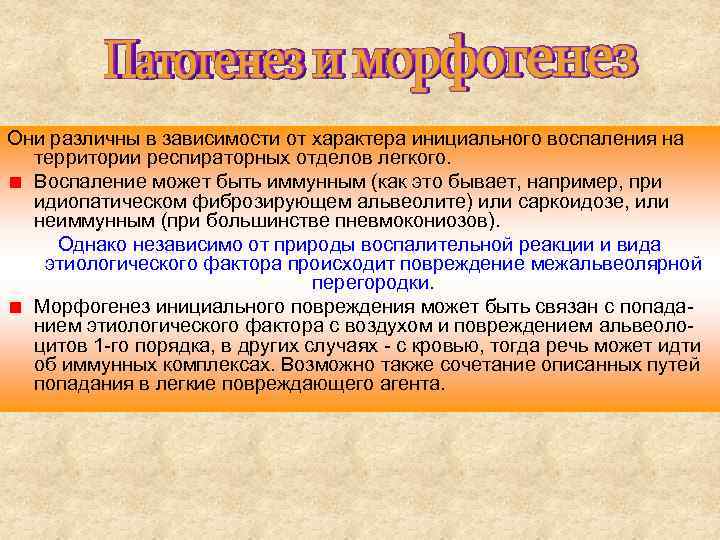 Патогенез и морфогенез

Они различны в зависимости от характера инициального воспаления на территории респираторных отделов легкого.

Воспаление может быть иммунным (как это бывает, например, при идиопатическом фиброзирующем альвеолите) или саркоидозе, или неиммунным (при большинстве пневмокониозов).

Однако независимо от природы воспалительной реакции и вида этиологического фактора происходит повреждение межальвеолярной перегородки.

Морфогенез инициального повреждения может быть связан с попаданием этиологического фактора с воздухом и повреждением альвеолоцитов 1-го порядка, в других случаях - с кровью, тогда речь может идти об иммунных комплексах. Возможно также сочетание описанных путей попадания в легкие повреждающего агента.